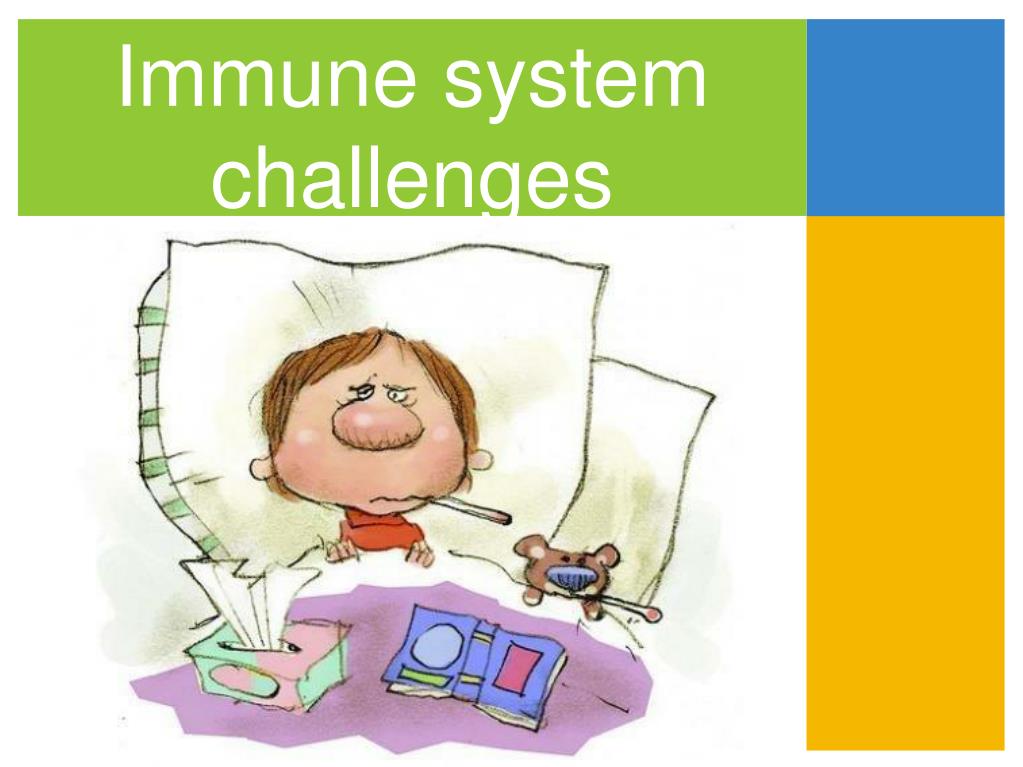 Immune system challenges